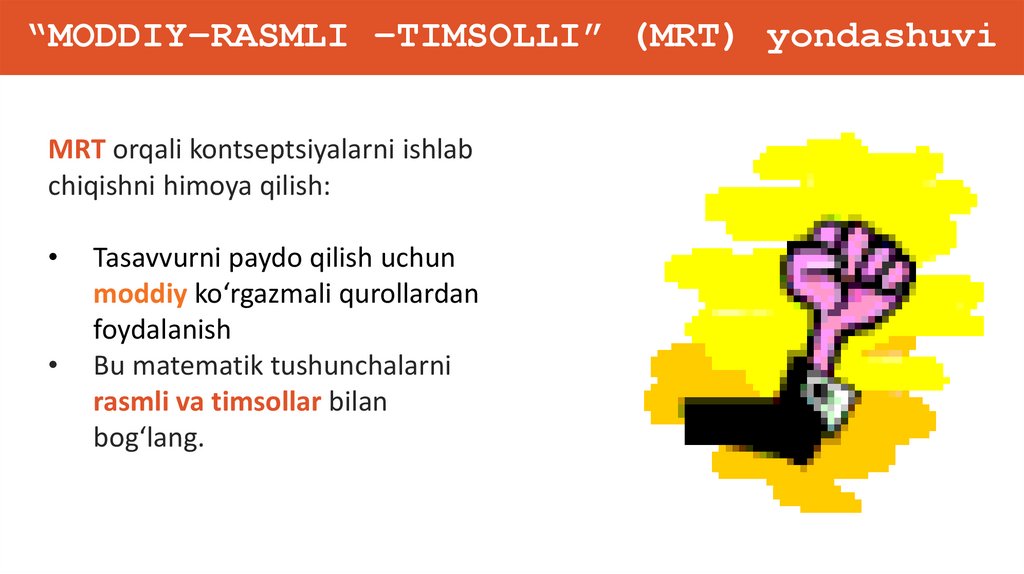 “MODDIY–RASMLI –TIMSOLLI” (MRT) yondashuvi

MRT orqali kontseptsiyalarni ishlab chiqishni himoya qilish:

• Tasavvurni paydo qilish uchun moddiy ko‘rgazmali qurollardan foydalanish
• Bu matematik tushunchalarni rasmli va timsollar bilan bog‘lang.